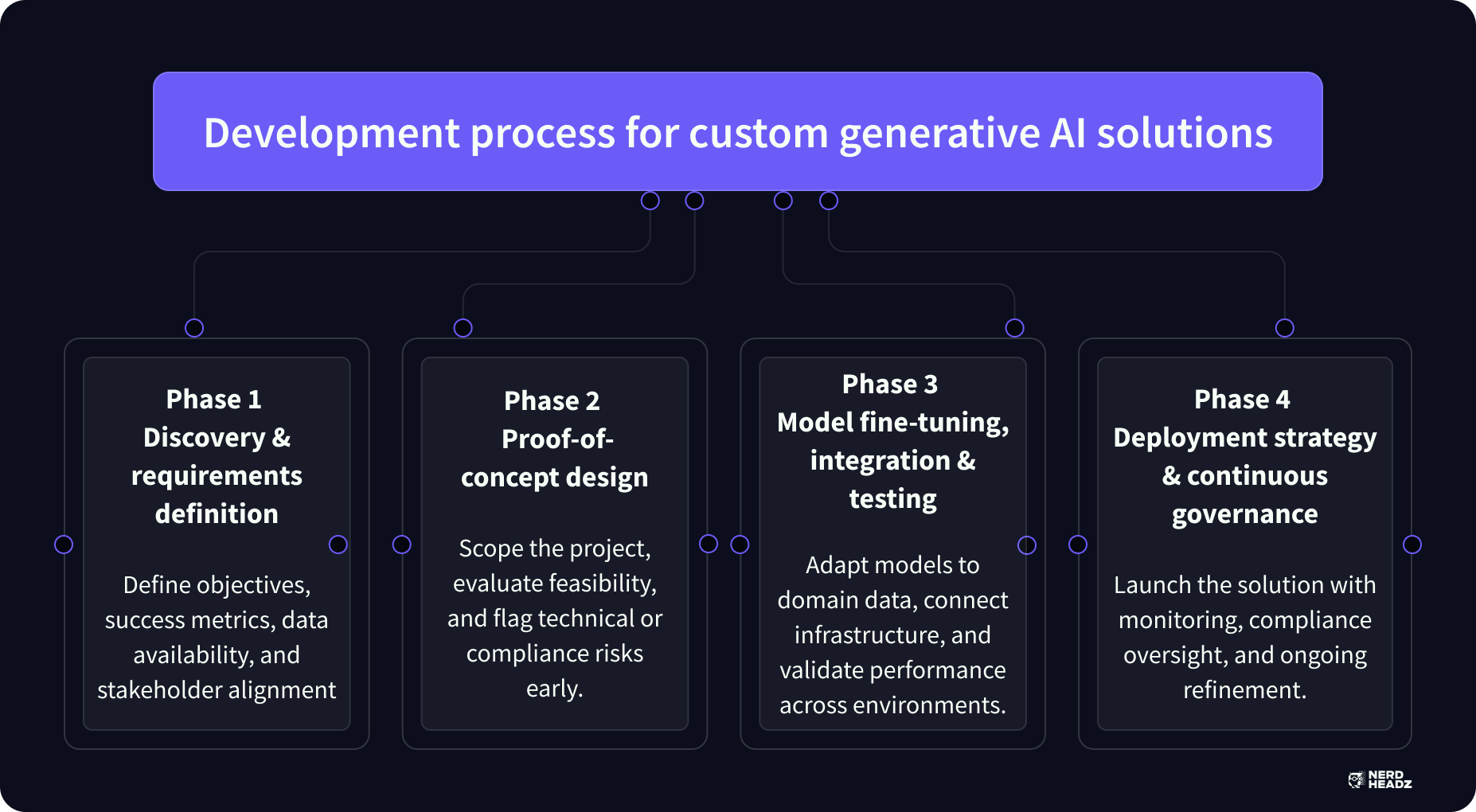 Development process for custom generative AI solutions

Phase 1
Discovery & requirements definition

Define objectives, success metrics, data availability, and stakeholder alignment

Phase 2
Proof-of-concept design

Scope the project, evaluate feasibility, and flag technical or compliance risks early.

Phase 3
Model fine-tuning, integration & testing

Adapt models to domain data, connect infrastructure, and validate performance across environments.

Phase 4
Deployment strategy & continuous governance

Launch the solution with monitoring, compliance oversight, and ongoing refinement.

NERD HEADZ